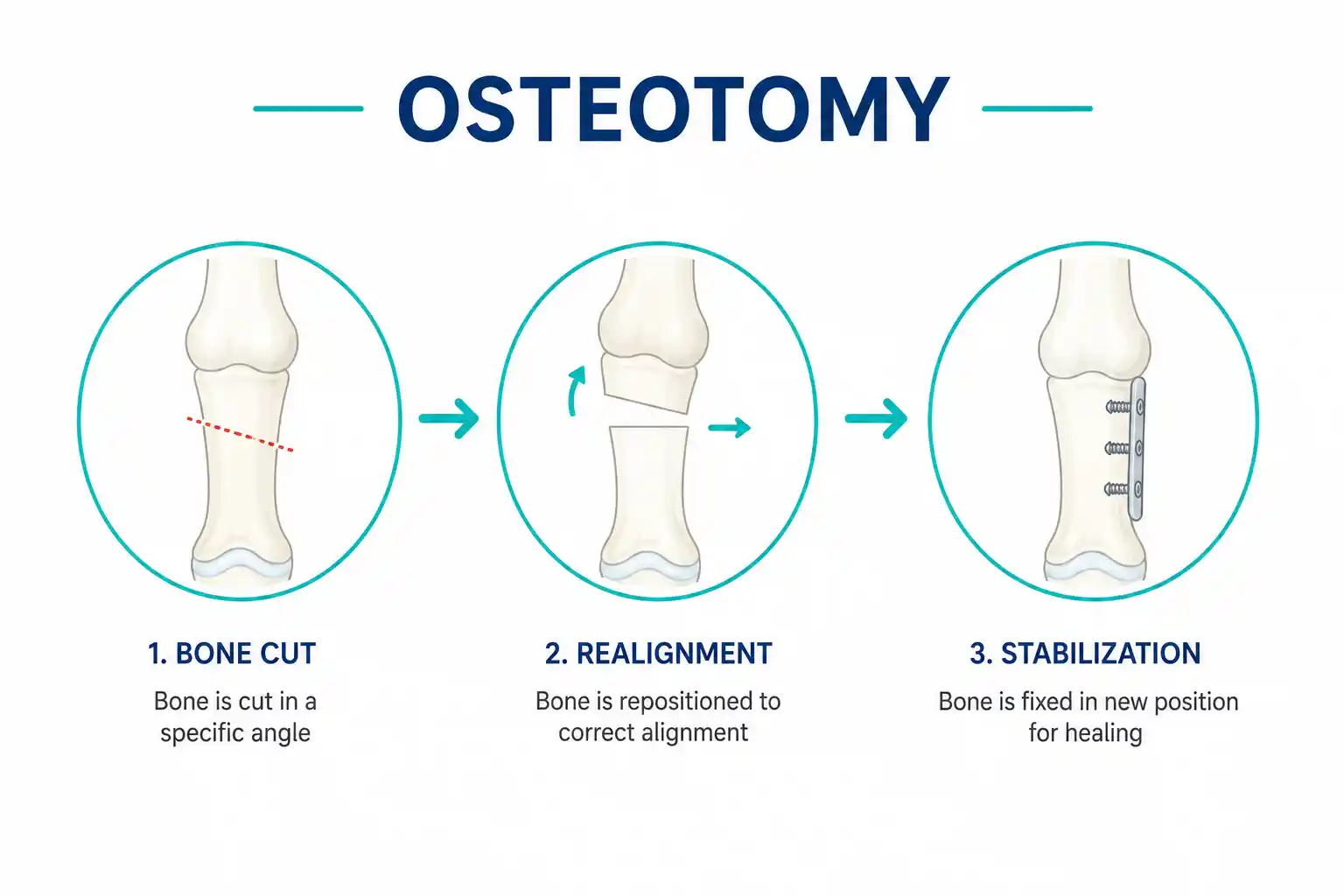 OSTEOTOMY

1. BONE CUT

Bone is cut in a specific angle

2. REALIGNMENT

Bone is repositioned to correct alignment

3. STABILIZATION

Bone is fixed in new position for healing